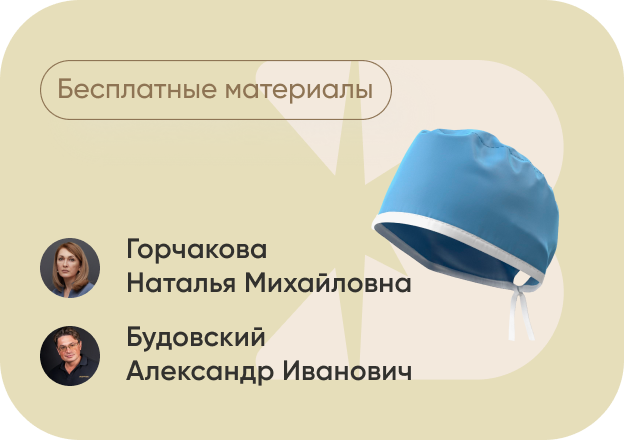 Бесплатные материалы

Горчакова
Наталья Михайловна

Будовский
Александр Иванович